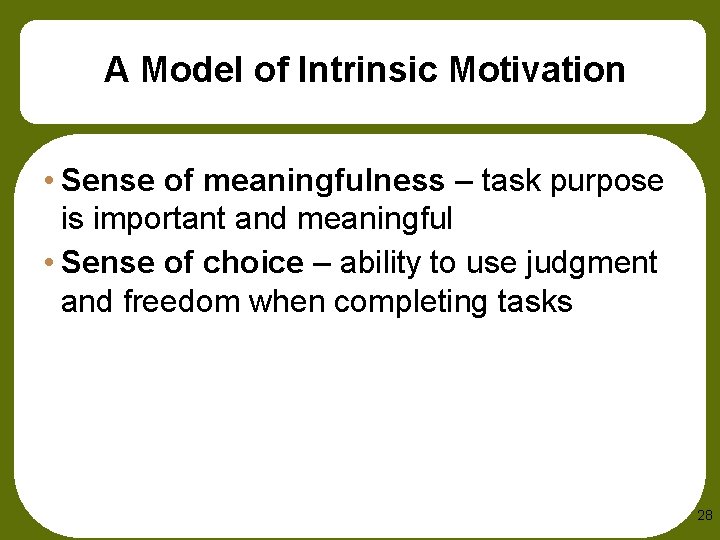 A Model of Intrinsic Motivation

• Sense of meaningfulness – task purpose is important and meaningful

• Sense of choice – ability to use judgment and freedom when completing tasks

28